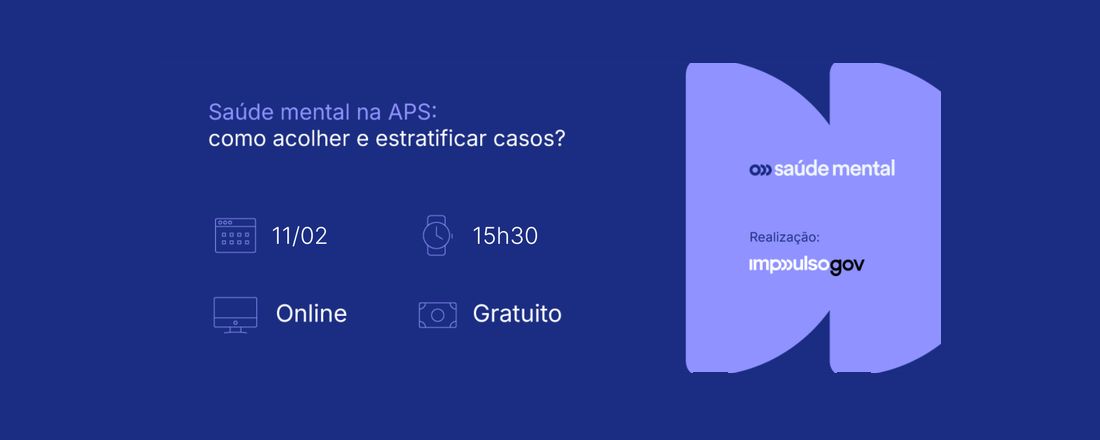 Saúde mental na APS:
como acolher e estratificar casos?

11/02

15h30

Online

Gratuito

saúde mental

Realização:

impulsogov